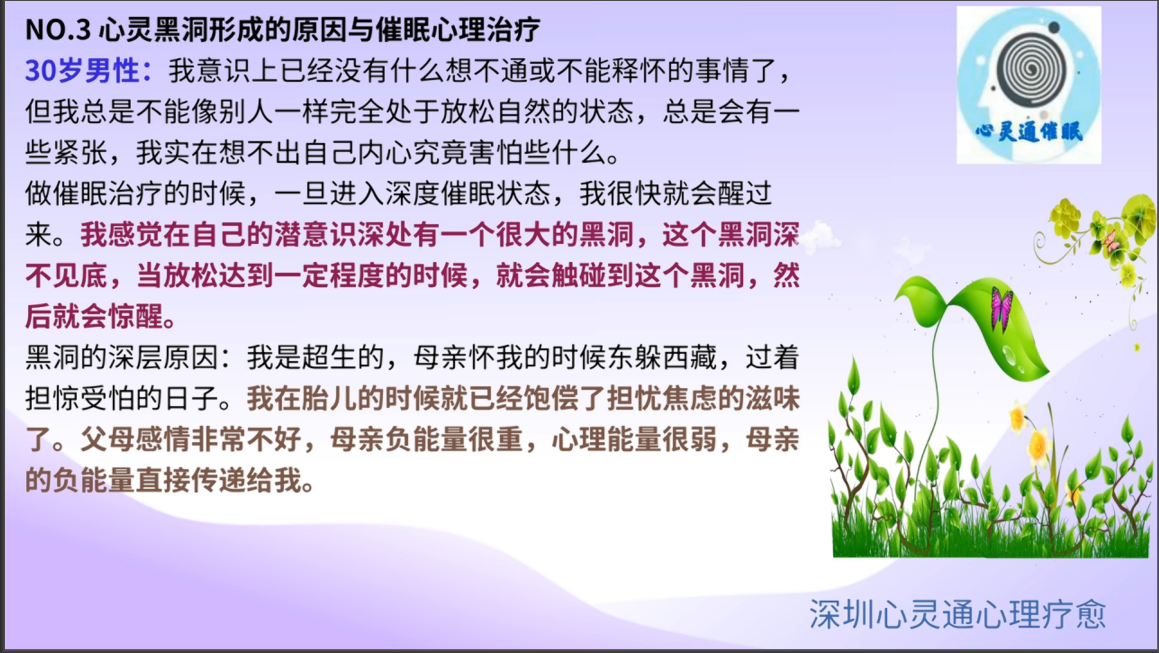 NO.3 心灵黑洞形成的原因与催眠心理治疗

30岁男性：我意识上已经没有什么想不通或不能释怀的事情了，但我总是不能像别人一样完全处于放松自然的状态，总是会有一些紧张，我实在想不出自己内心究竟害怕些什么。

做催眠治疗的时候，一旦进入深度催眠状态，我很快就会醒过来。我感觉在自己的潜意识深处有一个很大的黑洞，这个黑洞深不见底，当放松达到一定程度的时候，就会触碰到这个黑洞，然后就会惊醒。

黑洞的深层原因：我是超生的，母亲怀我的时候东躲西藏，过着担惊受怕的日子。我在胎儿的时候就已经饱偿了担忧焦虑的滋味了。父母感情非常不好，母亲负能量很重，心理能量很弱，母亲的负能量直接传递给我。

心灵通催眠

深圳心灵通心理疗愈